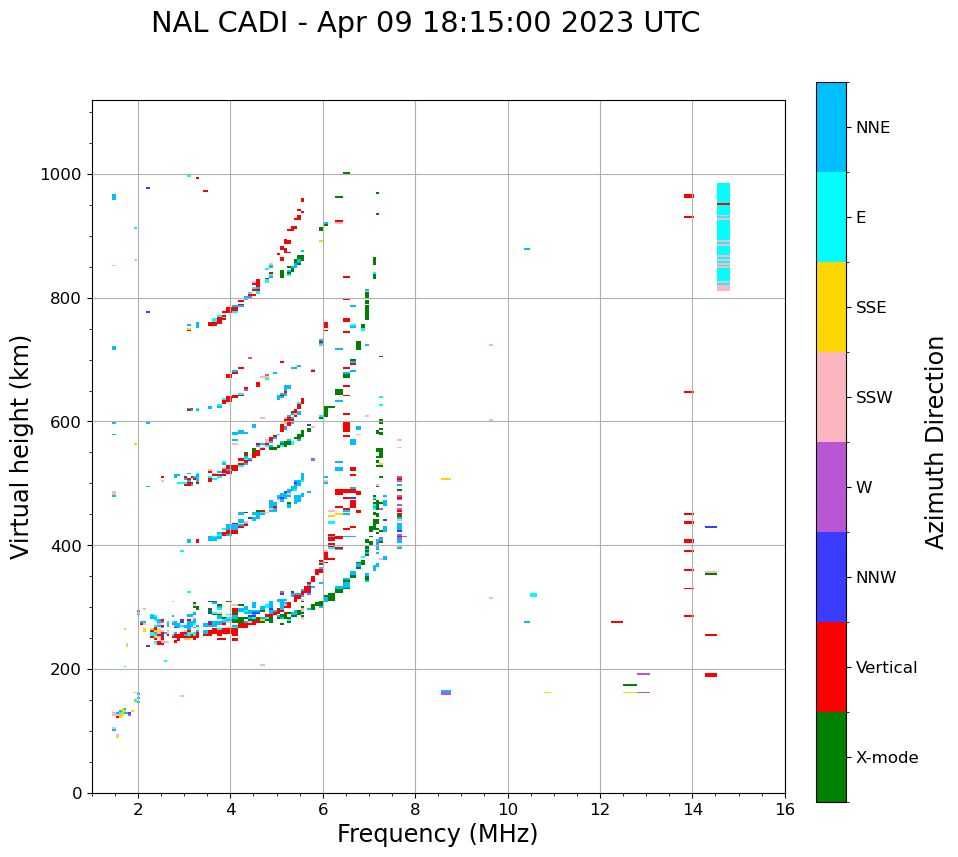 NAL CADI - Apr 09 18:15:00 2023 UTC

Virtual height (km)

1000
800
600
400
200
0

2
4
6
8
10
12
14
16

Frequency (MHz)

NNE
E
SSE
SSW
W
NNW
Vertical
X-mode

Azimuth Direction